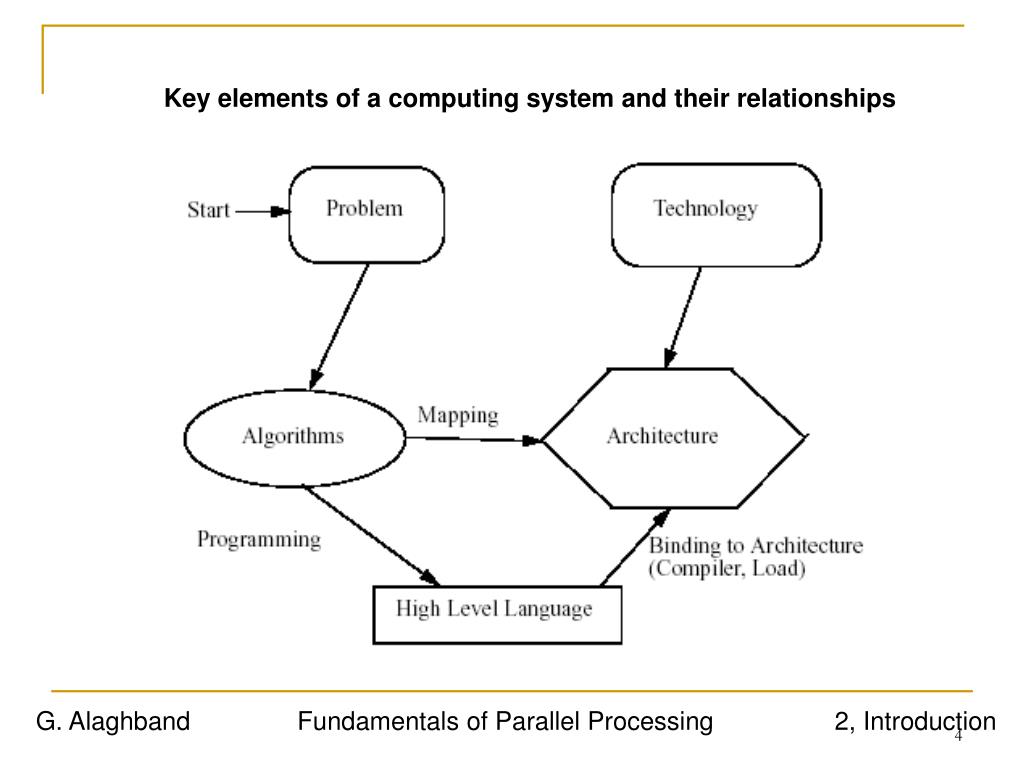 Key elements of a computing system and their relationships

Start

Problem

Technology

Algorithms

Mapping

Architecture

Programming

Binding to Architecture (Compiler, Load)

High Level Language

G. Alaghband

Fundamentals of Parallel Processing

2, Introduction

4